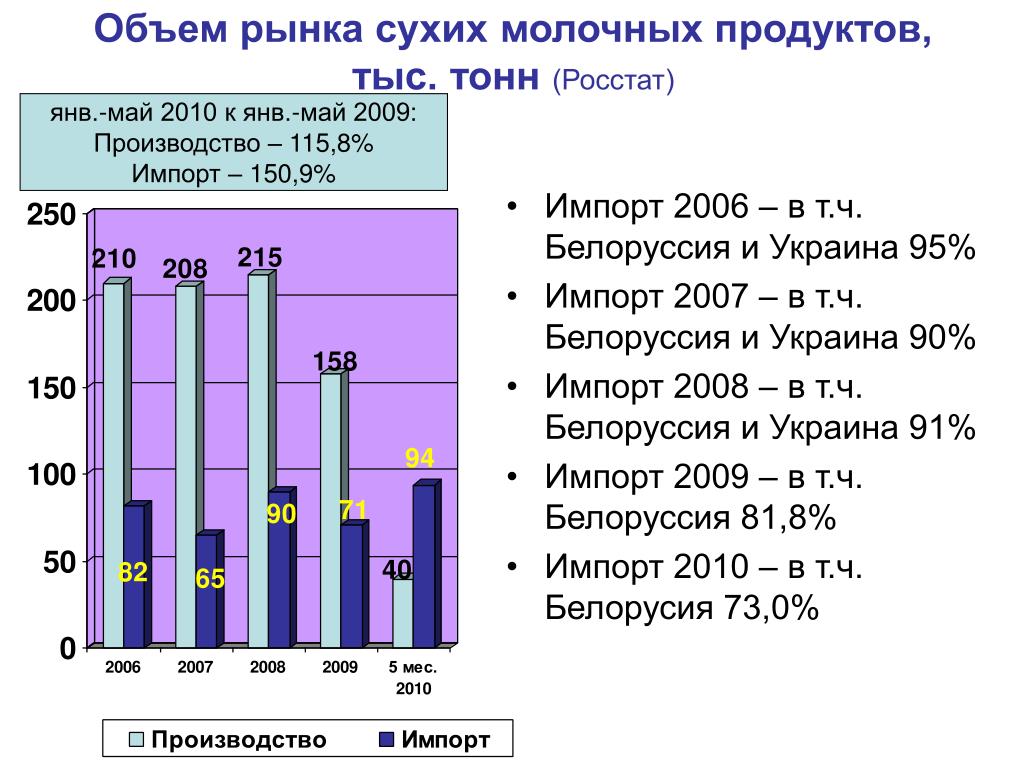 Объем рынка сухих молочных продуктов, тыс. тонн (Росстат)

янв.-май 2010 к янв.-май 2009:
Производство – 115,8%
Импорт – 150,9%

250
200
150
100
50
0

210
208
215
158
40
82
65
90
71
94

2006
2007
2008
2009
5 мес. 2010

Производство
Импорт

• Импорт 2006 – в т.ч. Белоруссия и Украина 95%
• Импорт 2007 – в т.ч. Белоруссия и Украина 90%
• Импорт 2008 – в т.ч. Белоруссия и Украина 91%
• Импорт 2009 – в т.ч. Белоруссия 81,8%
• Импорт 2010 – в т.ч. Белорусия 73,0%